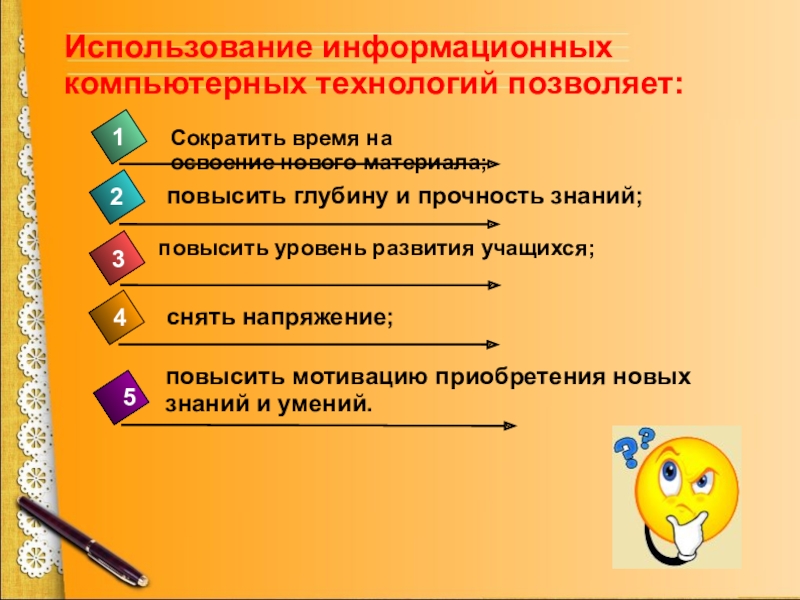 Использование информационных компьютерных технологий позволяет:

1

Сократить время на освоение нового материала;

2

повысить глубину и прочность знаний;

3

повысить уровень развития учащихся;

4

снять напряжение;

5

повысить мотивацию приобретения новых знаний и умений.

??